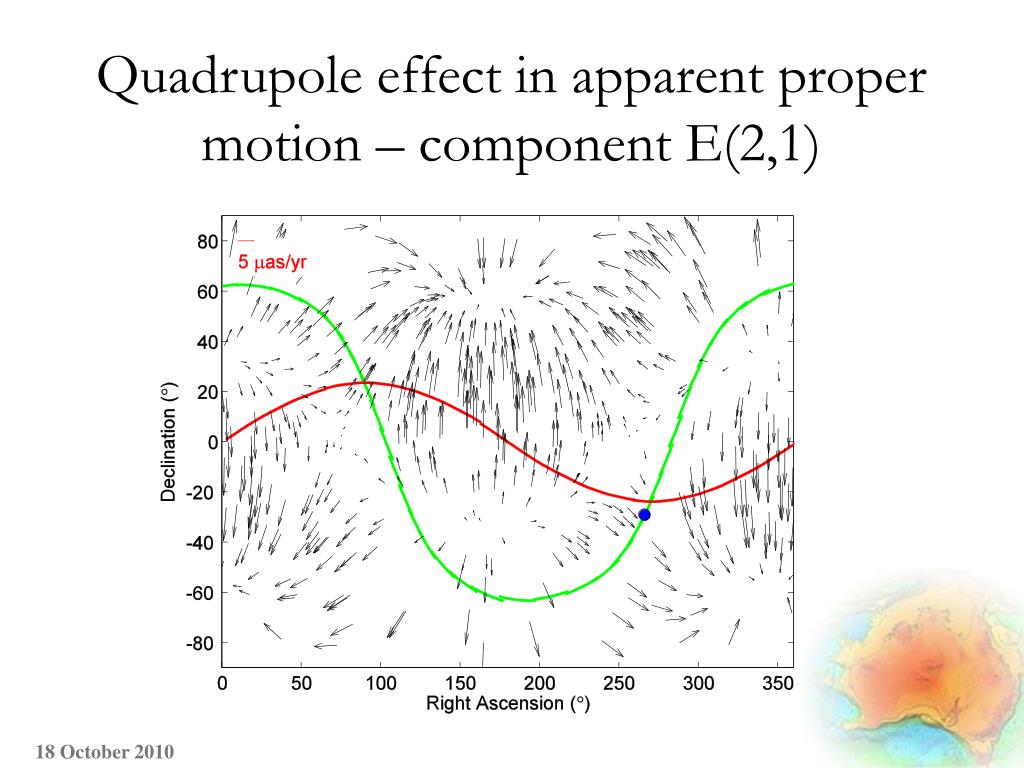 Quadrupole effect in apparent proper motion – component E(2,1)

5 $\mu$as/yr

Declination (°)

80
60
40
20
0
-20
-40
-60
-80

0 50 100 150 200 250 300 350

Right Ascension (°)

18 October 2010